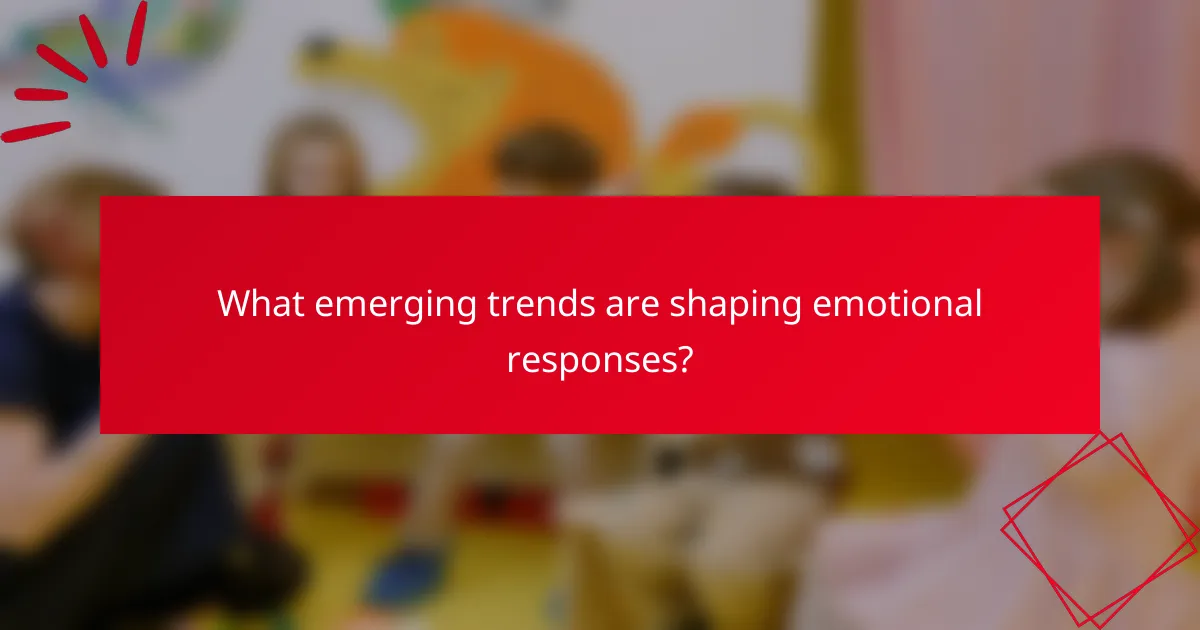 What emerging trends are shaping emotional responses?